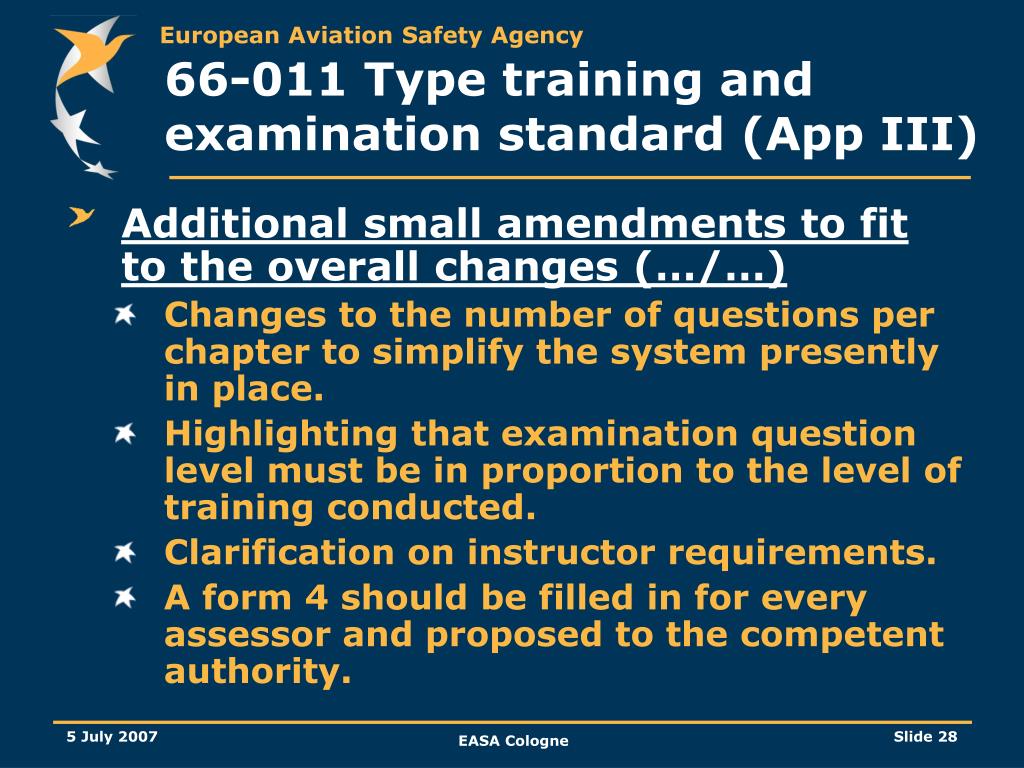 European Aviation Safety Agency

66-011 Type training and examination standard (App III)

Additional small amendments to fit to the overall changes (…/…)

Changes to the number of questions per chapter to simplify the system presently in place.

Highlighting that examination question level must be in proportion to the level of training conducted.

Clarification on instructor requirements.

A form 4 should be filled in for every assessor and proposed to the competent authority.

5 July 2007

EASA Cologne

Slide 28